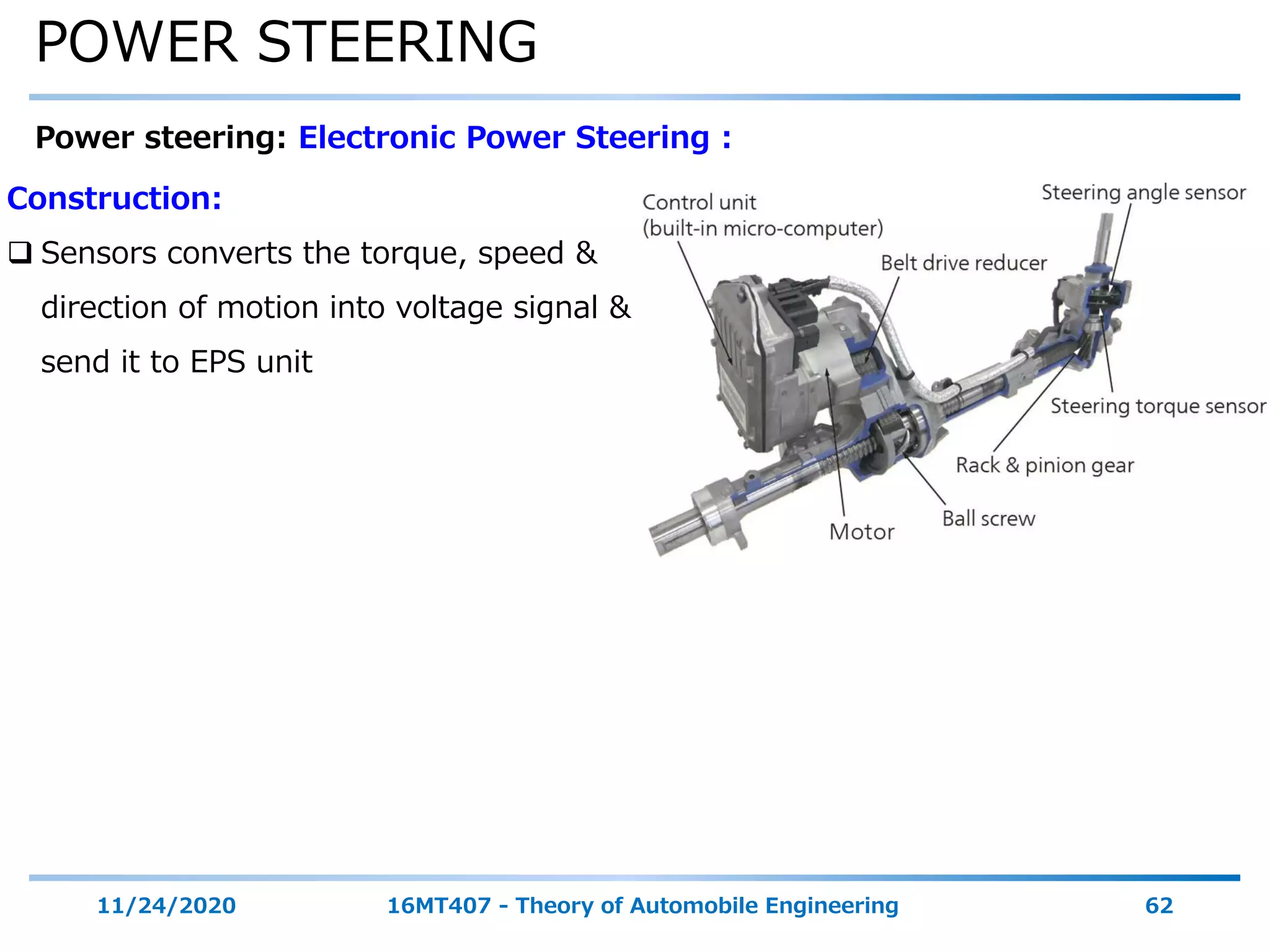 POWER STEERING

Power steering: Electronic Power Steering :

Construction:

❑ Sensors converts the torque, speed & direction of motion into voltage signal & send it to EPS unit

Control unit
(built-in micro-computer)

Steering angle sensor

Belt drive reducer

Steering torque sensor

Rack & pinion gear

Ball screw

Motor

11/24/2020

16MT407 - Theory of Automobile Engineering

62